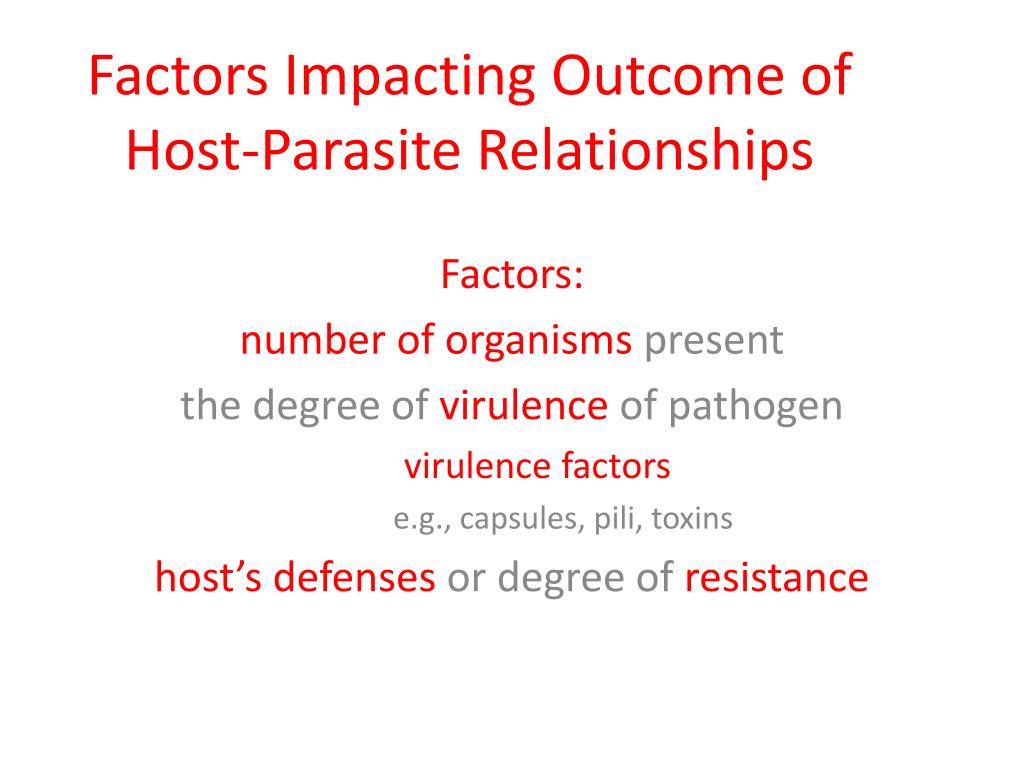 Factors Impacting Outcome of Host-Parasite Relationships

Factors:

number of organisms present

the degree of virulence of pathogen

virulence factors

e.g., capsules, pili, toxins

host’s defenses or degree of resistance